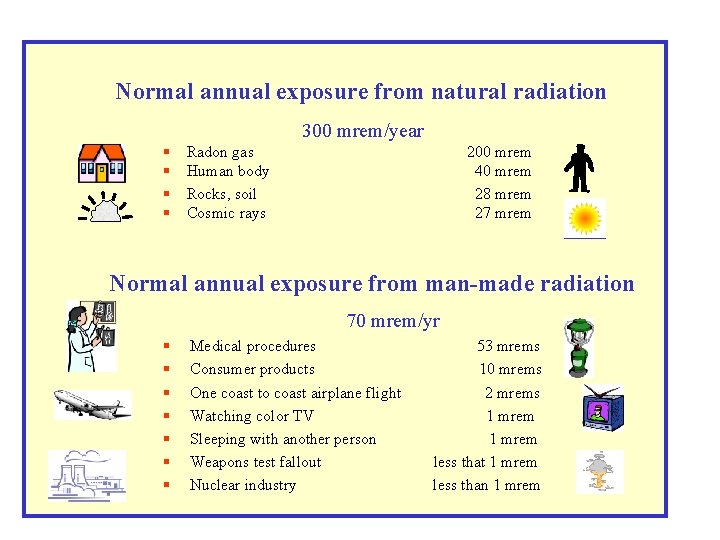 Normal annual exposure from natural radiation

300 mrem/year

- Radon gas 200 mrem
- Human body 40 mrem
- Rocks, soil 28 mrem
- Cosmic rays 27 mrem

Normal annual exposure from man-made radiation

70 mrem/yr

- Medical procedures 53 mrems
- Consumer products 10 mrems
- One coast to coast airplane flight 2 mrems
- Watching color TV 1 mrem
- Sleeping with another person 1 mrem
- Weapons test fallout less that 1 mrem
- Nuclear industry less than 1 mrem